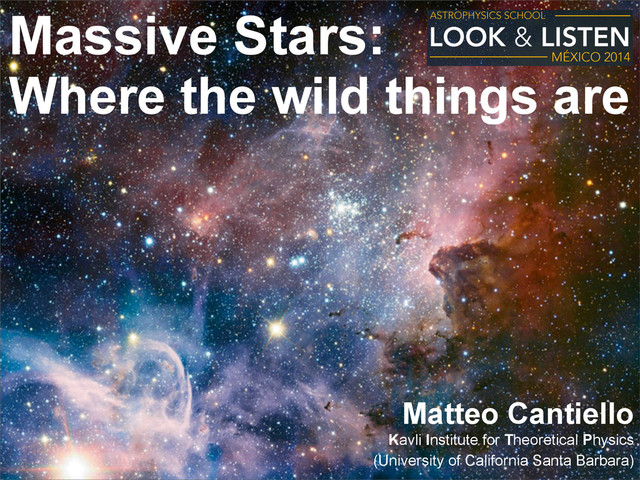 Massive Stars:
Where the wild things are

ASTROPHYSICS SCHOOL
LOOK & LISTEN
MÉXICO 2014

Matteo Cantiello
Kavli Institute for Theoretical Physics
(University of California Santa Barbara)